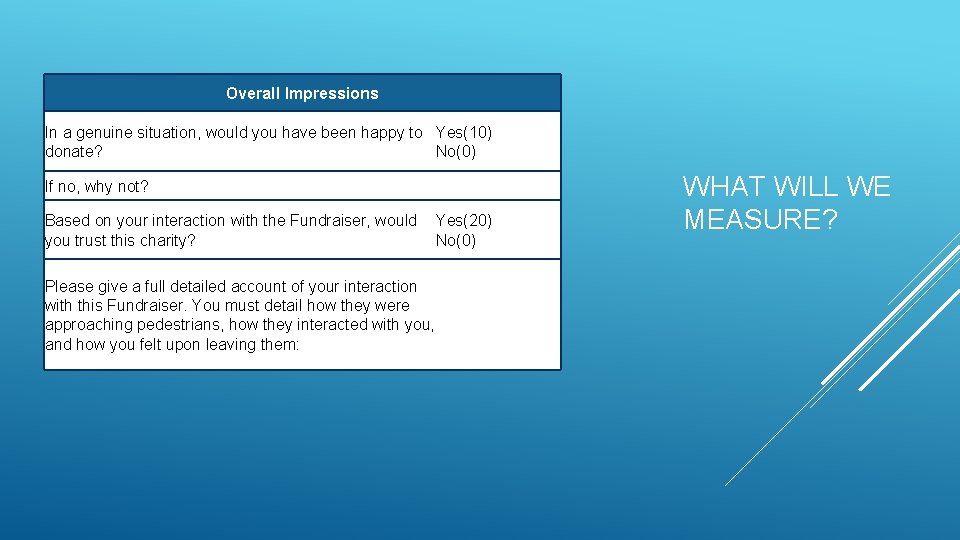 | Overall Impressions | |
|---|---|
| In a genuine situation, would you have been happy to donate? | Yes(10) No(0) |
| If no, why not? | |
| Based on your interaction with the Fundraiser, would you trust this charity? | Yes(20) No(0) |
| Please give a full detailed account of your interaction with this Fundraiser. You must detail how they were approaching pedestrians, how they interacted with you, and how you felt upon leaving them: | |

WHAT WILL WE MEASURE?